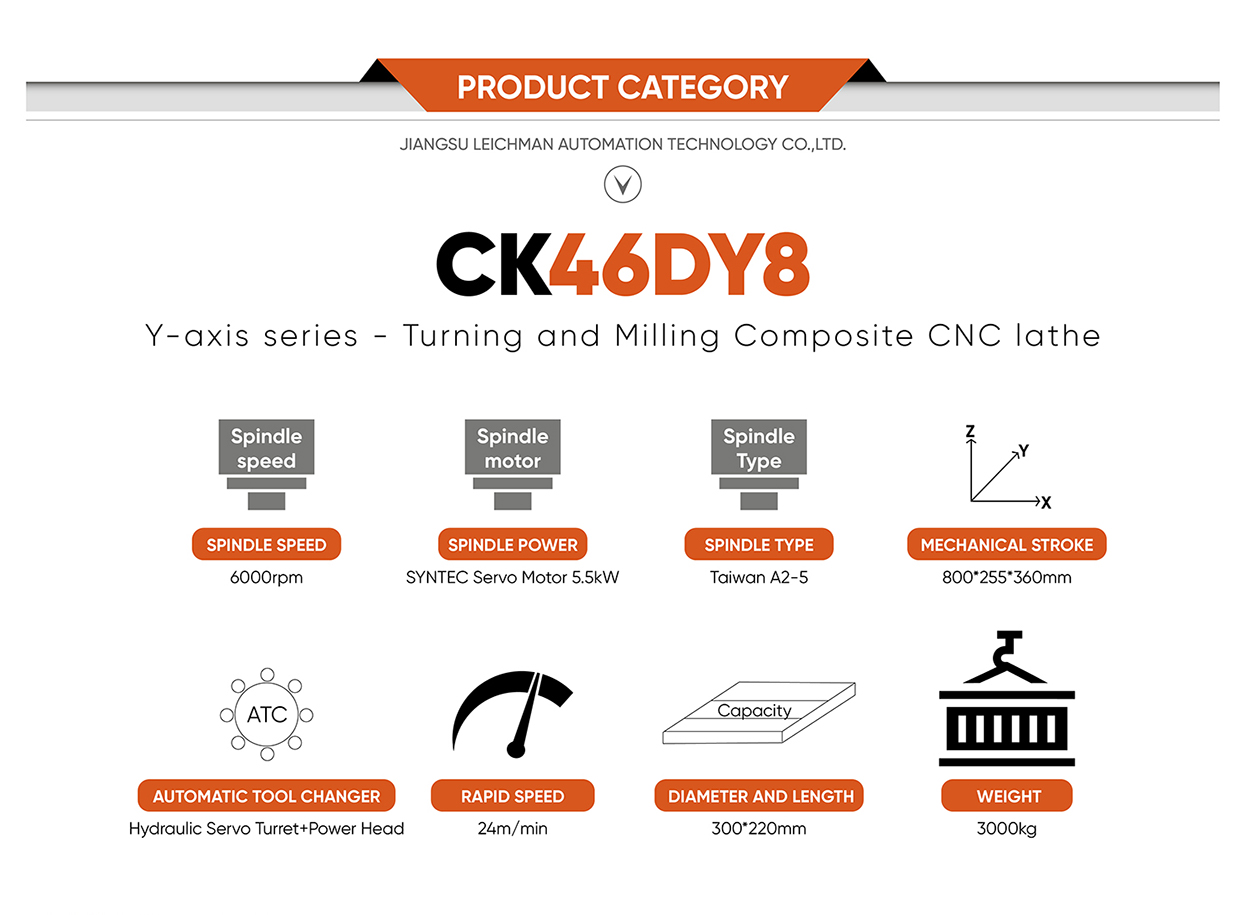 PRODUCT CATEGORY

JIANGSU LEICHMAN AUTOMATION TECHNOLOGY CO.,LTD.

CK46DY8

Y-axis series - Turning and Milling Composite CNC lathe

Spindle speed

SPINDLE SPEED

6000rpm

Spindle motor

SPINDLE POWER

SYNTEC Servo Motor 5.5kW

Spindle Type

SPINDLE TYPE

Taiwan A2-5

Z Y X

MECHANICAL STROKE

800*255*360mm

ATC

AUTOMATIC TOOL CHANGER

Hydraulic Servo Turret+Power Head

RAPID SPEED

24m/min

Capacity

DIAMETER AND LENGTH

300*220mm

WEIGHT

3000kg